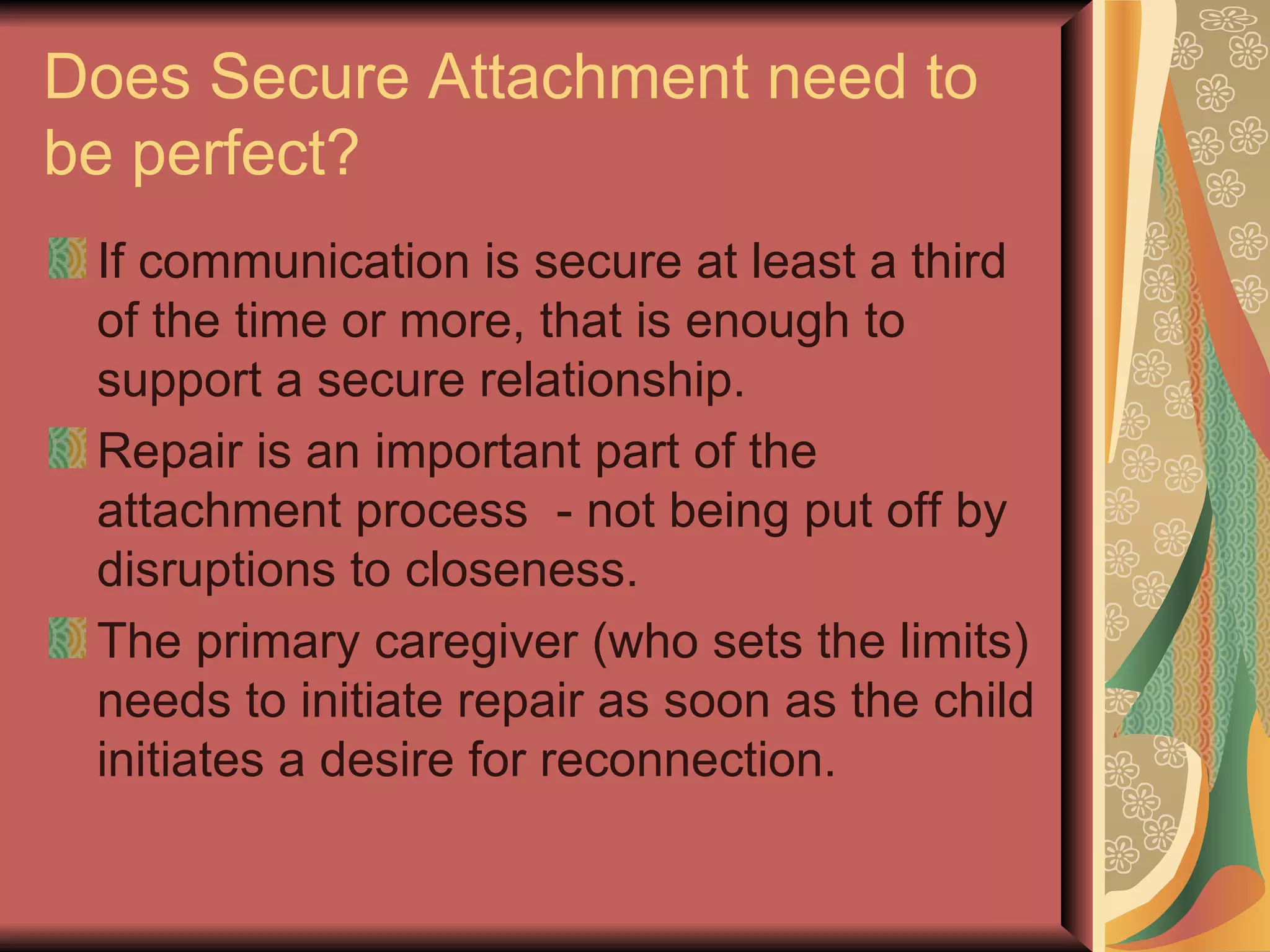 Does Secure Attachment need to be perfect?

If communication is secure at least a third of the time or more, that is enough to support a secure relationship.

Repair is an important part of the attachment process  - not being put off by disruptions to closeness.

The primary caregiver (who sets the limits) needs to initiate repair as soon as the child initiates a desire for reconnection.